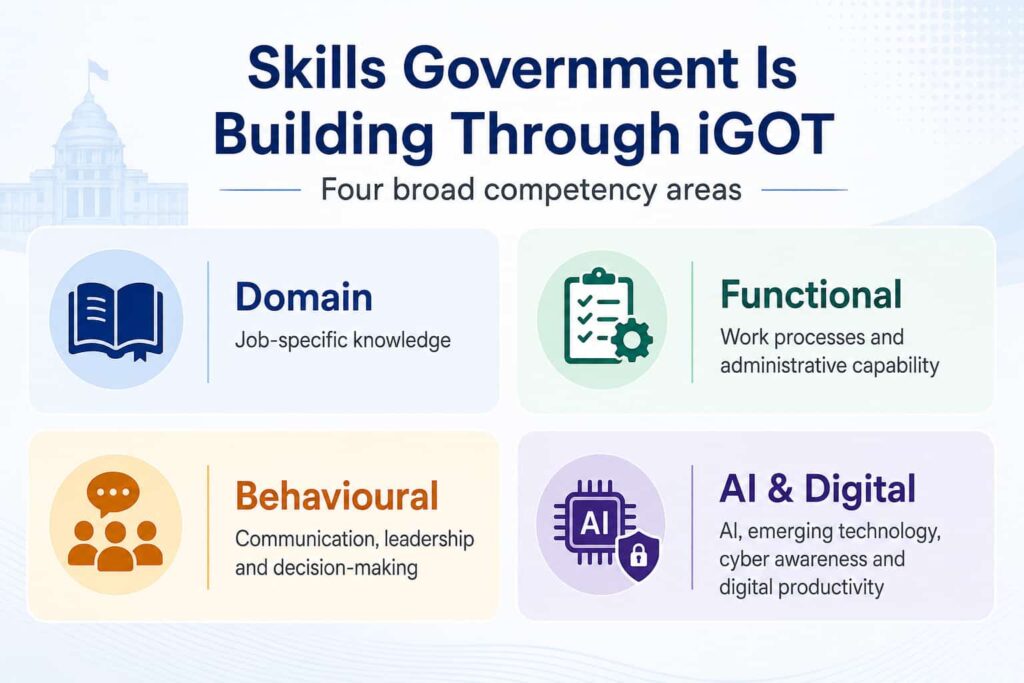 Skills Government Is Building Through iGOT

Four broad competency areas

Domain
Job-specific knowledge

Functional
Work processes and administrative capability

Behavioural
Communication, leadership and decision-making

AI

AI & Digital
AI, emerging technology, cyber awareness and digital productivity